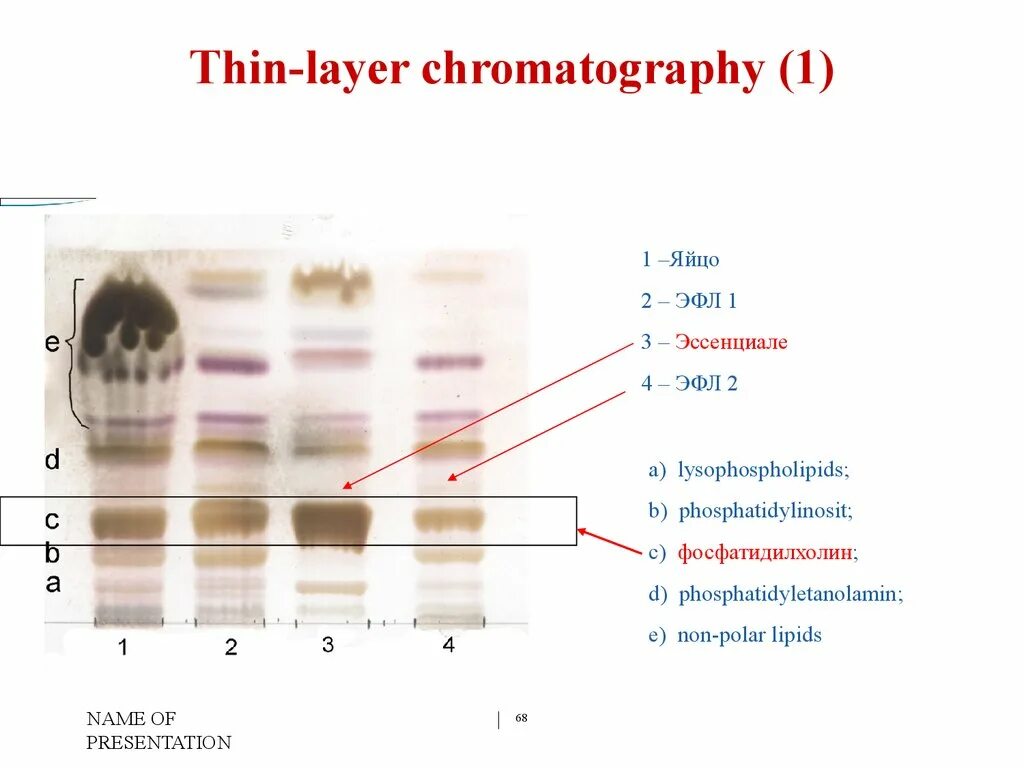 Thin-layer chromatography (1)

e

d

c

b

a

1

2

3

4

1 –Яйцо

2 – ЭФЛ 1

3 – Эссенциале

4 – ЭФЛ 2

a) lysophospholipids;

b) phosphatidylinosit;

c) фосфатидилхолин;

d) phosphatidyletanolamin;

e) non-polar lipids

NAME OF PRESENTATION

| 68